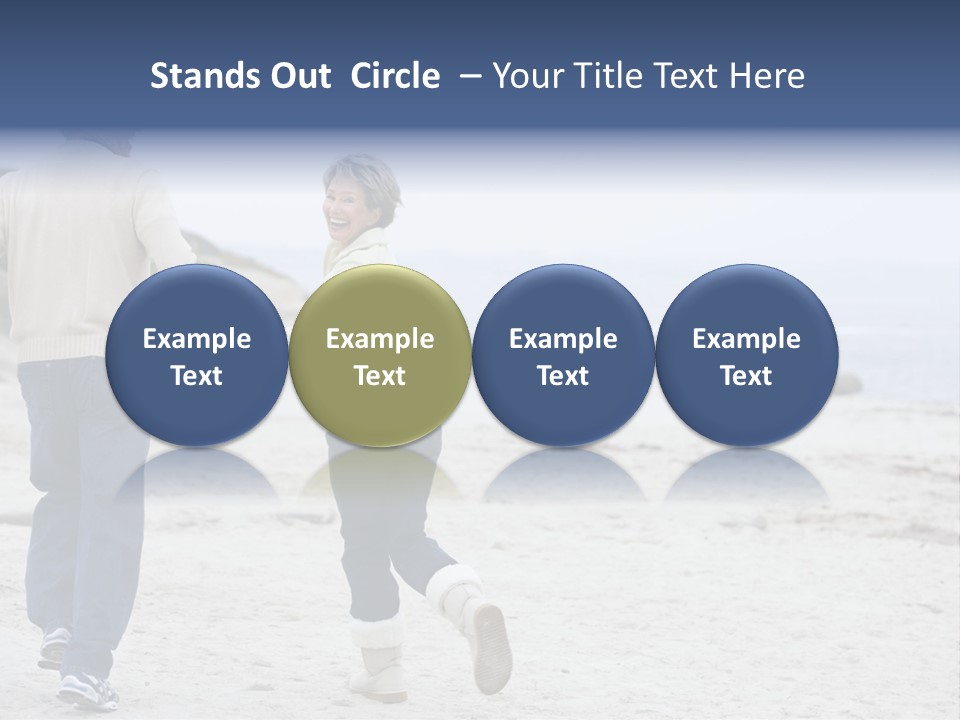 Stands Out Circle – Your Title Text Here

Example Text

Example Text

Example Text

Example Text